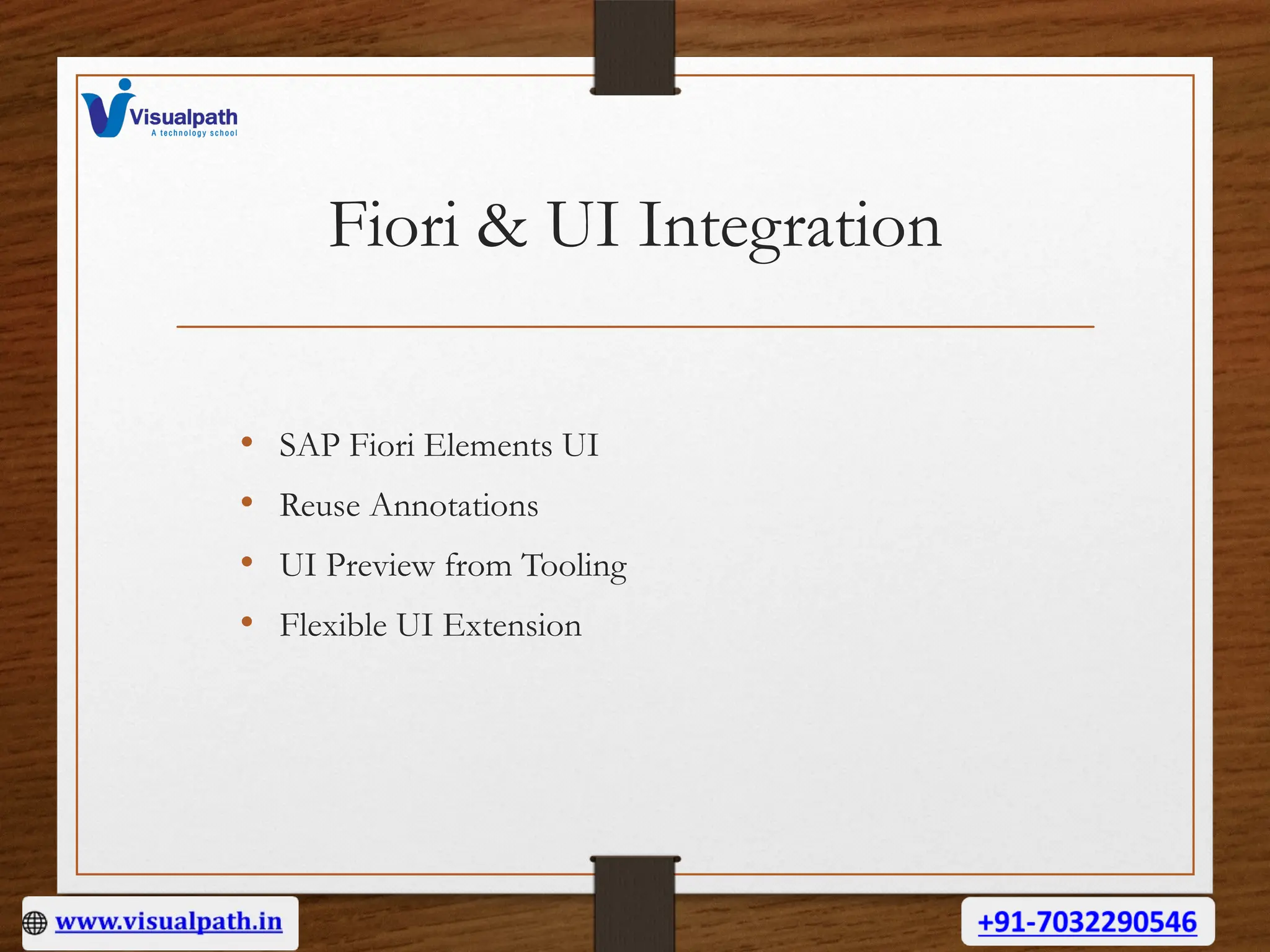 Visualpath
A technology school

Fiori & UI Integration

• SAP Fiori Elements UI
• Reuse Annotations
• UI Preview from Tooling
• Flexible UI Extension

www.visualpath.in

+91-7032290546